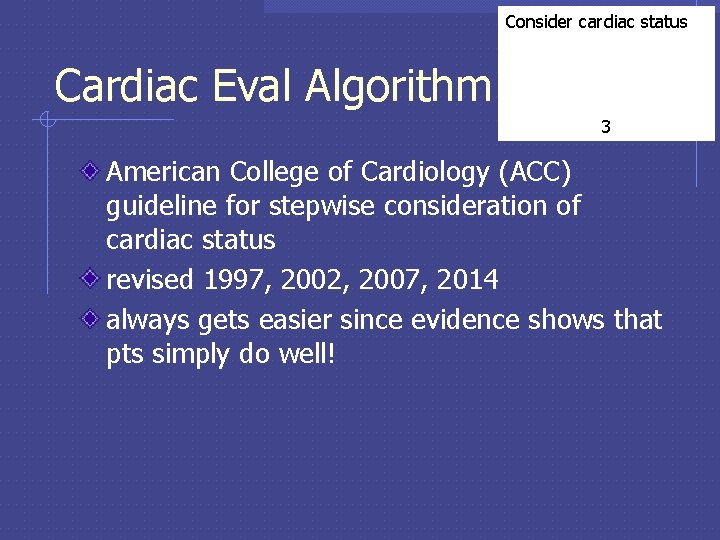 Consider cardiac status

3

Cardiac Eval Algorithm

American College of Cardiology (ACC) guideline for stepwise consideration of cardiac status

revised 1997, 2002, 2007, 2014

always gets easier since evidence shows that pts simply do well!